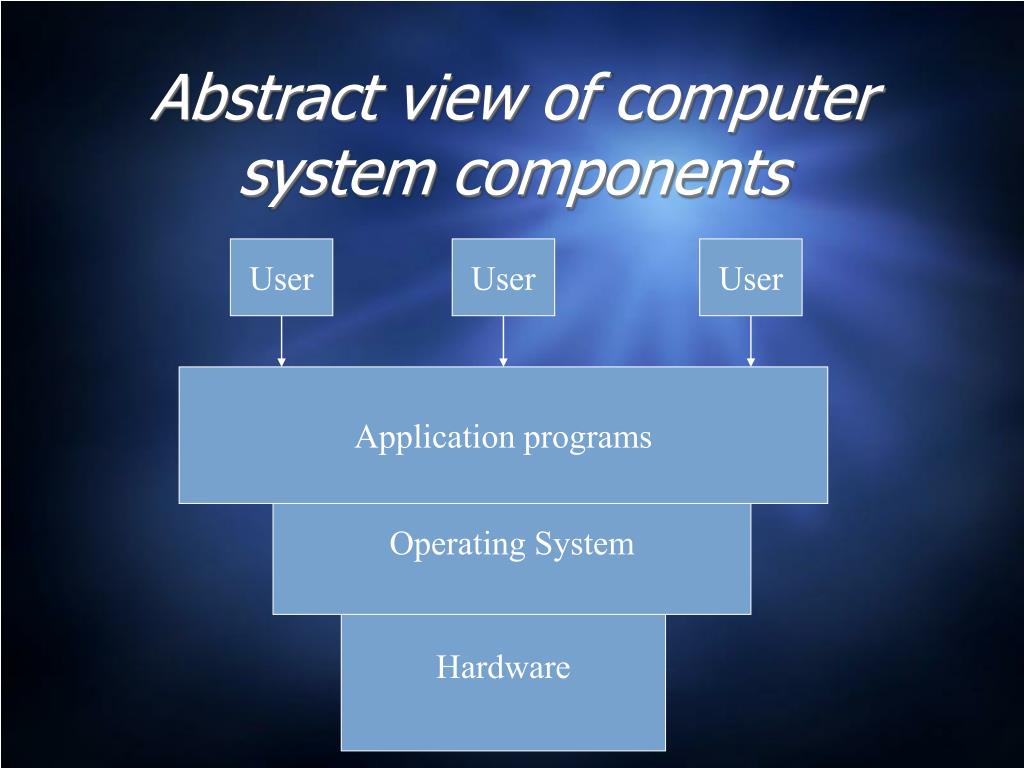 Abstract view of computer system components

User

User

User

Application programs

Operating System

Hardware